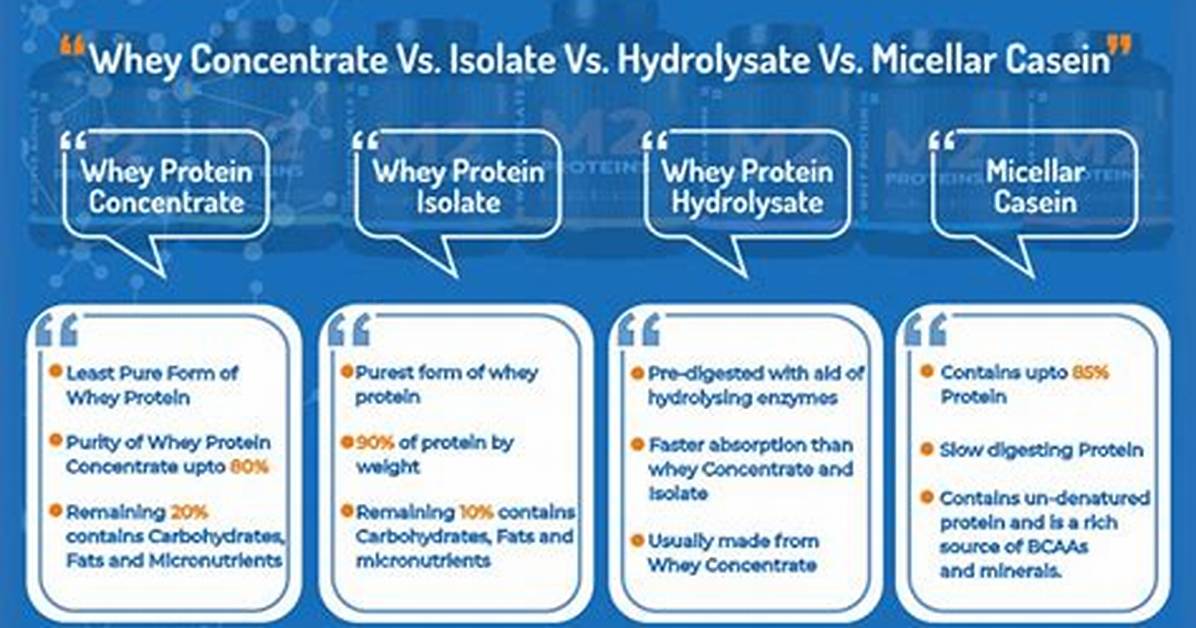 "Whey Concentrate Vs. Isolate Vs. Hydrolysate Vs. Micellar Casein"

Whey Protein Concentrate

Whey Protein Isolate

Whey Protein Hydrolysate

Micellar Casein

Least Pure Form of Whey Protein

Purity of Whey Protein Concentrate upto 80%

Remaining 20% contains Carbohydrates, Fats and Micronutrients

Purest form of whey protein

90% of protein by weight

Remaining 10% contains Carbohydrates, Fats and micronutrients

Pre-digested with aid of hydrolysing enzymes

Faster absorption than whey Concentrate and Isolate

Usually made from Whey Concentrate

Contains upto 85% Protein

Slow digesting Protein

Contains un-denatured protein and is a rich source of BCAAs and minerals.